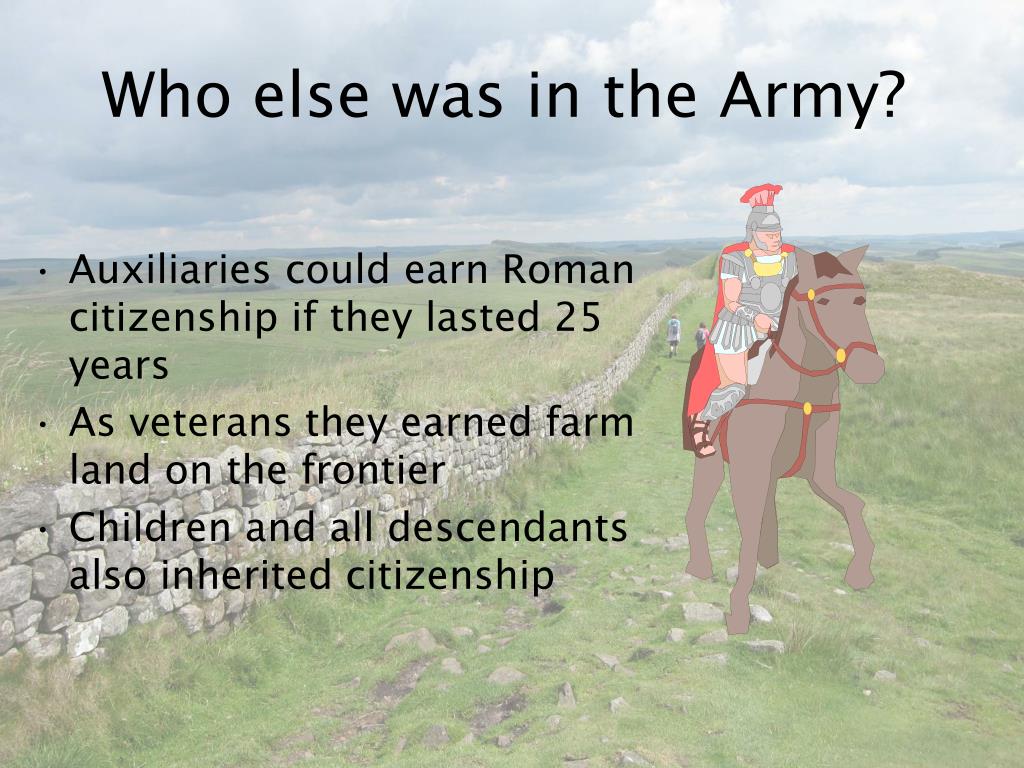 Who else was in the Army?

• Auxiliaries could earn Roman citizenship if they lasted 25 years
• As veterans they earned farm land on the frontier
• Children and all descendants also inherited citizenship